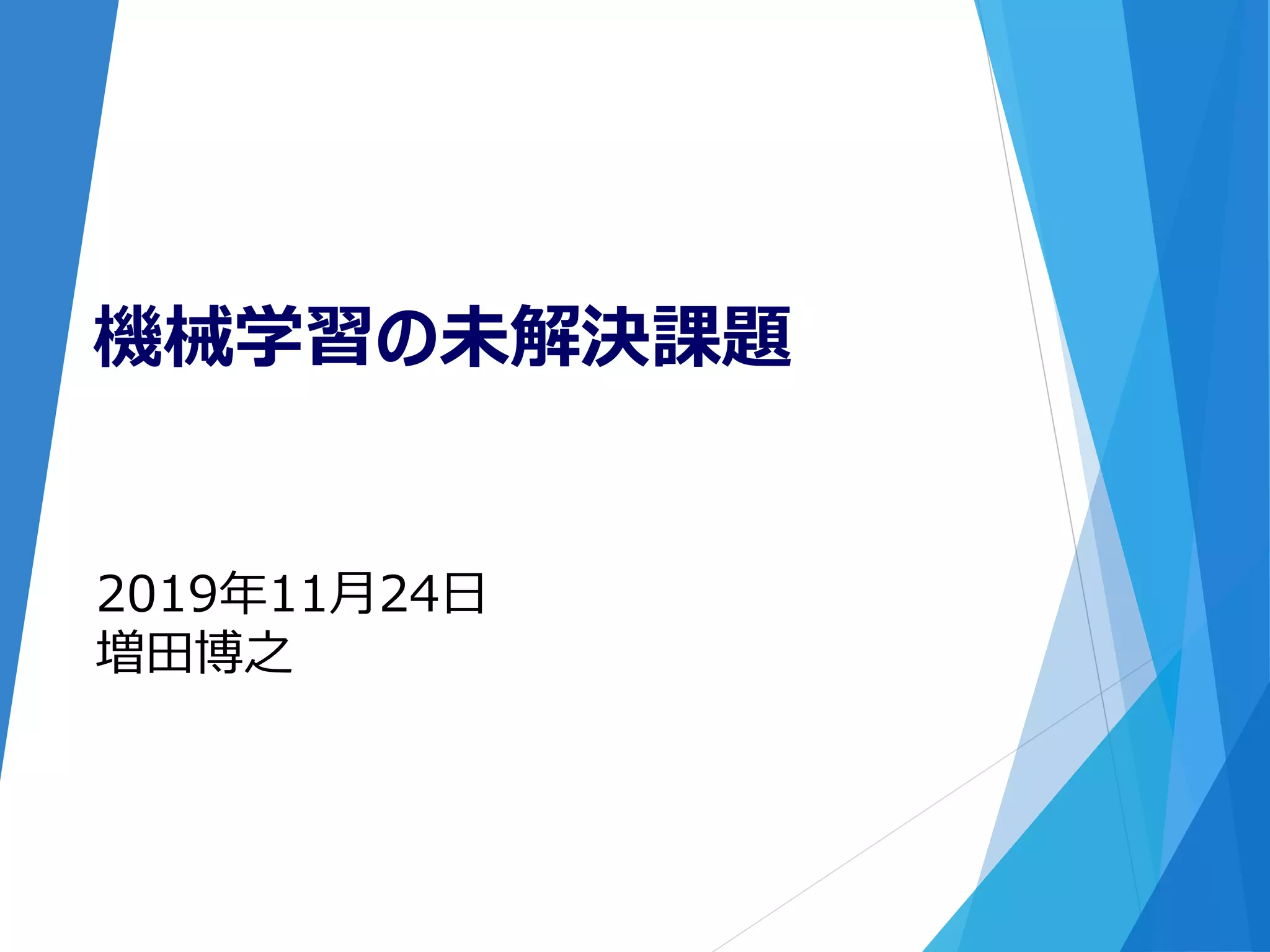 機械学習の未解決課題

2019年11月24日
増田博之